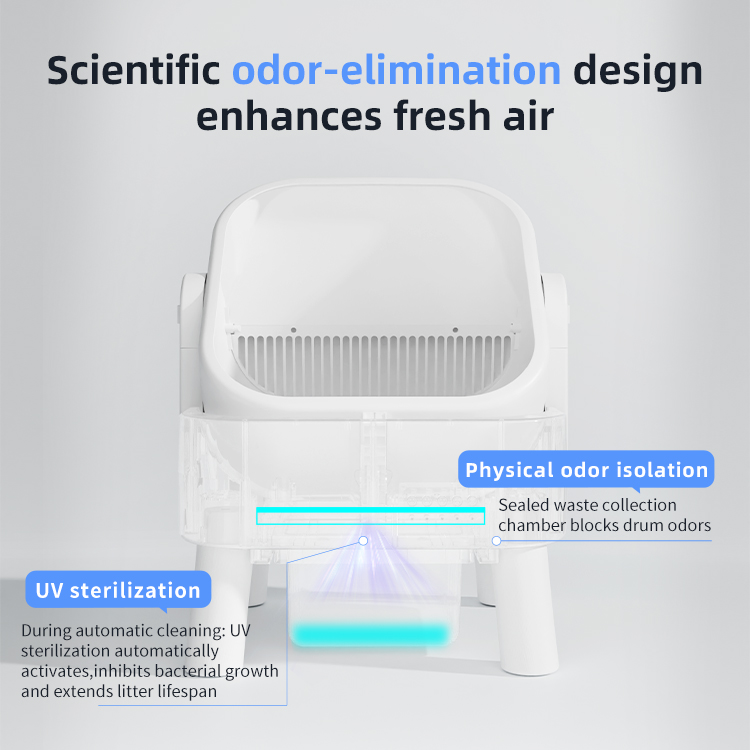 Scientific odor-elimination design enhances fresh air

Physical odor isolation

Sealed waste collection chamber blocks drum odors

UV sterilization

During automatic cleaning: UV sterilization automatically activates,inhibits bacterial growth and extends litter lifespan